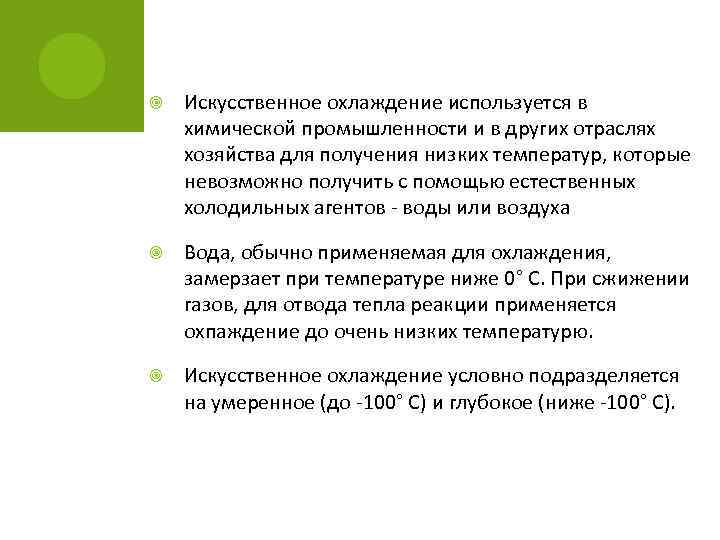 Искусственное охлаждение используется в химической промышленности и в других отраслях хозяйства для получения низких температур, которые невозможно получить с помощью естественных холодильных агентов - воды или воздуха

Вода, обычно применяемая для охлаждения, замерзает при температуре ниже 0° С. При сжижении газов, для отвода тепла реакции применяется охлаждение до очень низких температурю.

Искусственное охлаждение условно подразделяется на умеренное (до -100° С) и глубокое (ниже -100° С).